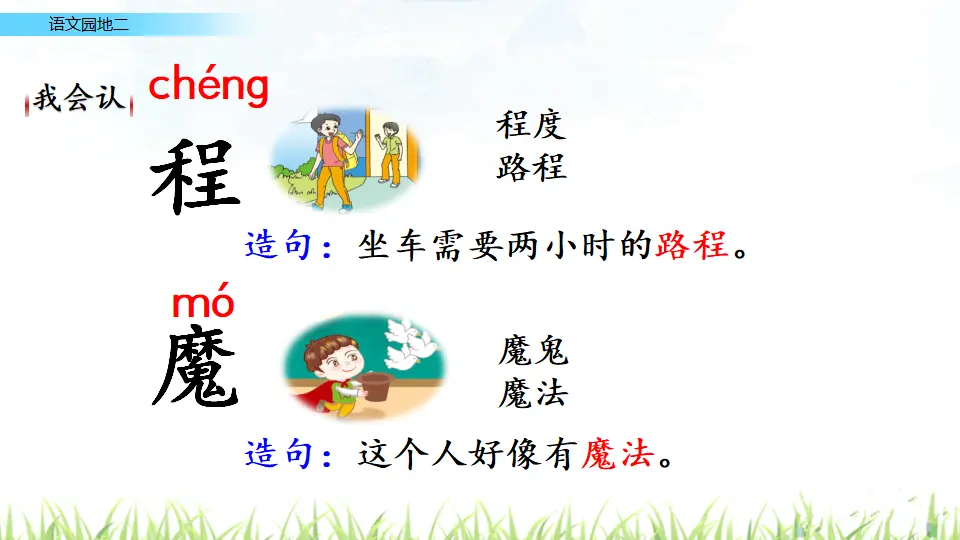 语文园地二

我会认

chéng
程

程度
路程

造句：坐车需要两小时的路程。

mó
魔

魔鬼
魔法

造句：这个人好像有魔法。